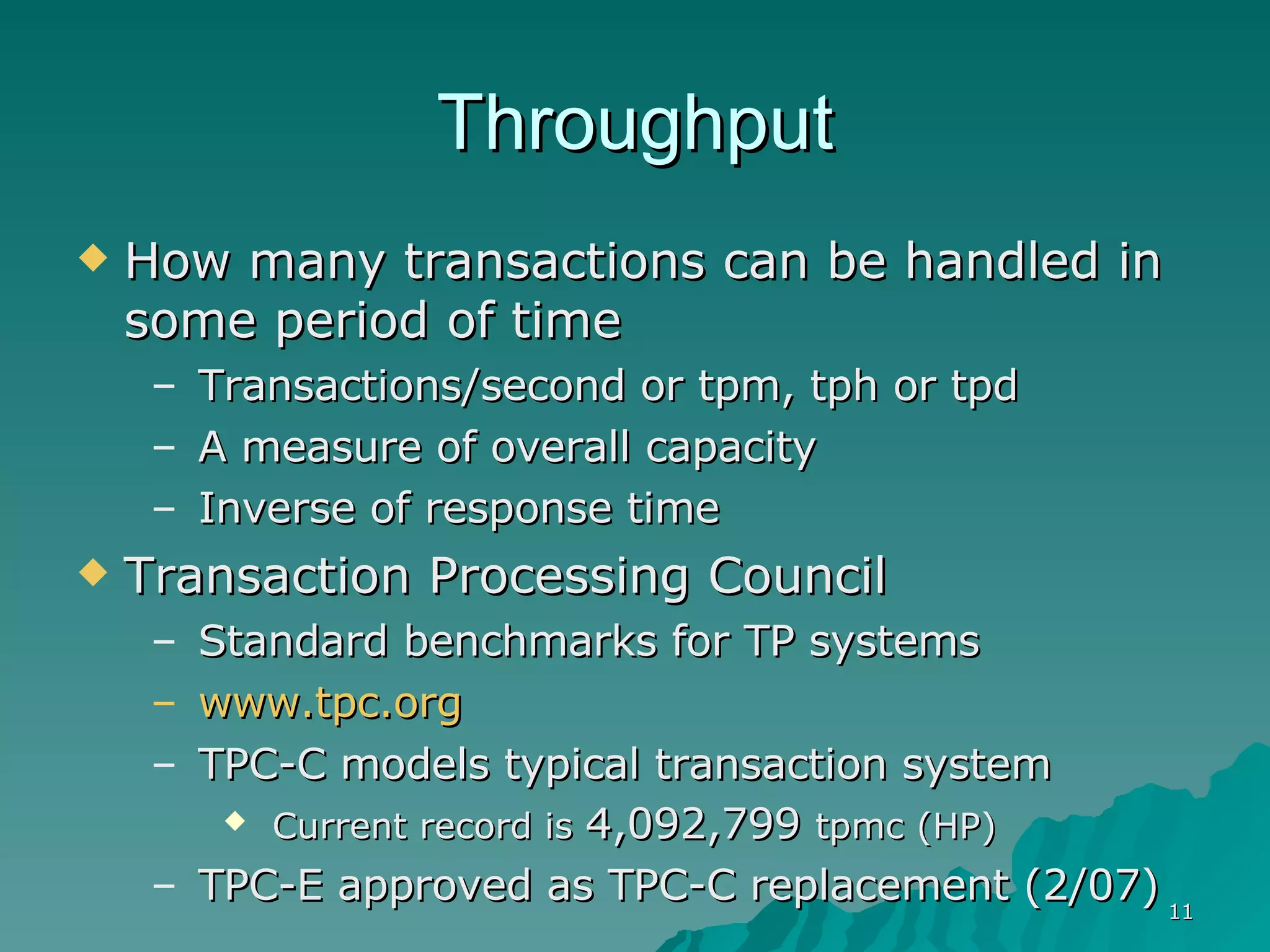 Throughput

◆ How many transactions can be handled in some period of time
– Transactions/second or tpm, tph or tpd
– A measure of overall capacity
– Inverse of response time

◆ Transaction Processing Council
– Standard benchmarks for TP systems
– www.tpc.org
– TPC-C models typical transaction system
◆ Current record is 4,092,799 tpmc (HP)
– TPC-E approved as TPC-C replacement (2/07)

11